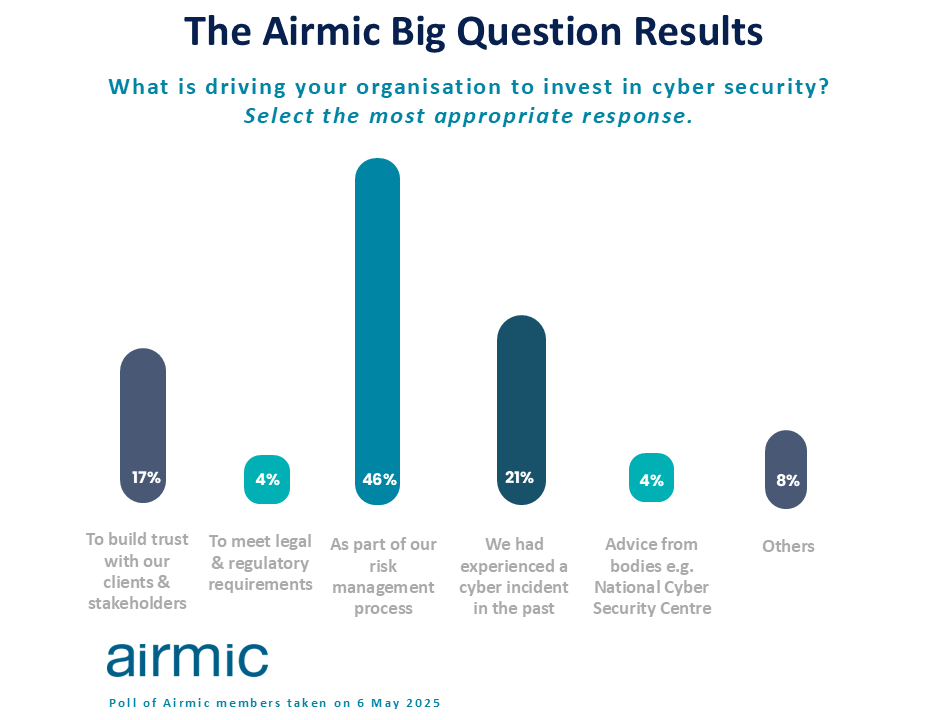 The Airmic Big Question Results

What is driving your organisation to invest in cyber security?
Select the most appropriate response.

17%
4%
46%
21%
4%
8%

To build trust with our clients & stakeholders

To meet legal & regulatory requirements

As part of our risk management process

We had experienced a cyber incident in the past

Advice from bodies e.g. National Cyber Security Centre

Others

airmic

Poll of Airmic members taken on 6 May 2025